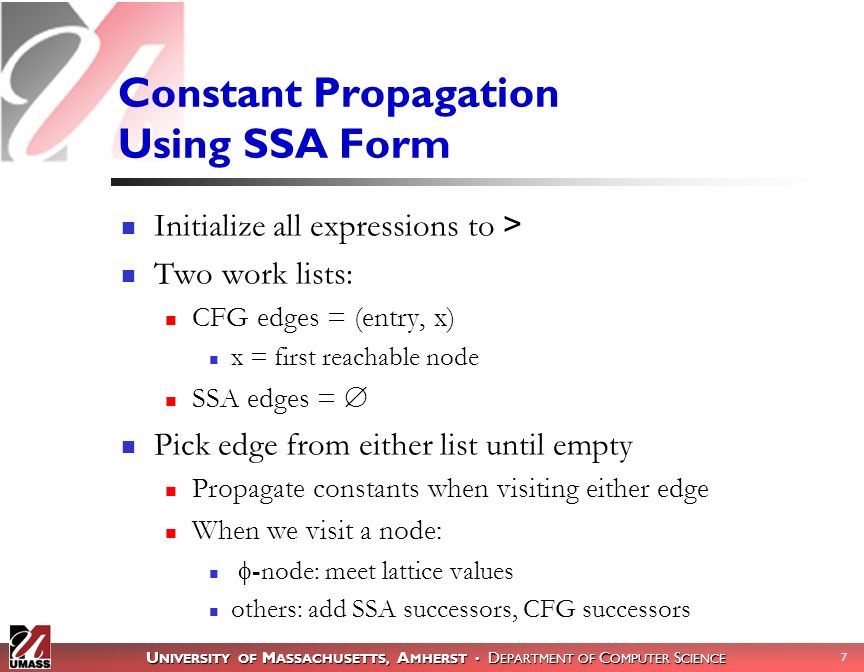 Constant Propagation
Using SSA Form

Initialize all expressions to >

Two work lists:

CFG edges = (entry, x)

x = first reachable node

SSA edges = $\emptyset$

Pick edge from either list until empty

Propagate constants when visiting either edge

When we visit a node:

$\phi$-node: meet lattice values

others: add SSA successors, CFG successors

UMASS

UNIVERSITY OF MASSACHUSETTS, AMHERST • DEPARTMENT OF COMPUTER SCIENCE

7